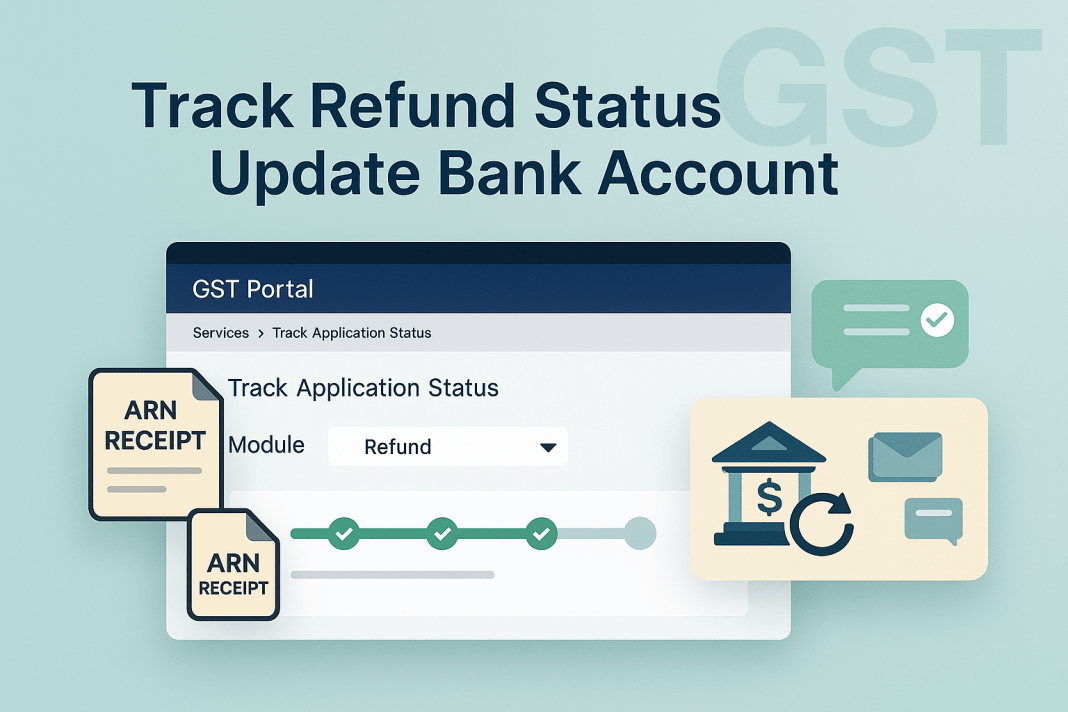 GST

Track Refund Status
Update Bank Account

GST Portal

Services > Track Application Status

Track Application Status

Module Refund

ARN
RECEIPT

ARN
RECEIPT

$